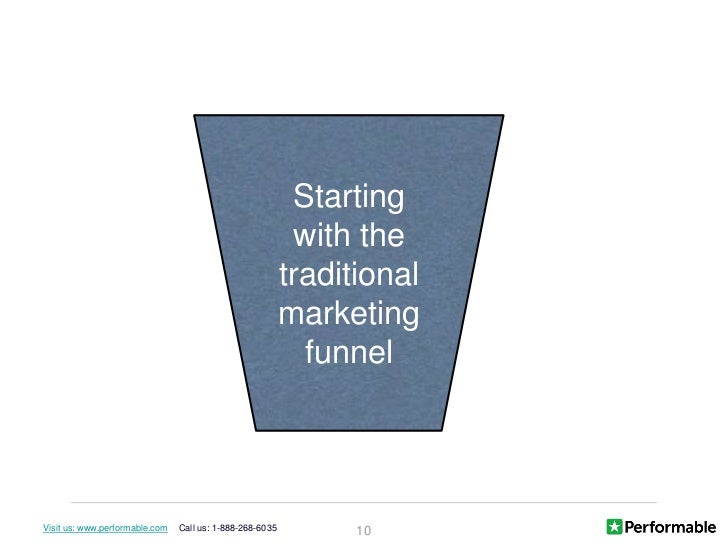 Starting with the traditional marketing funnel

Visit us: www.performable.com Call us: 1-888-268-6035

10

Performable